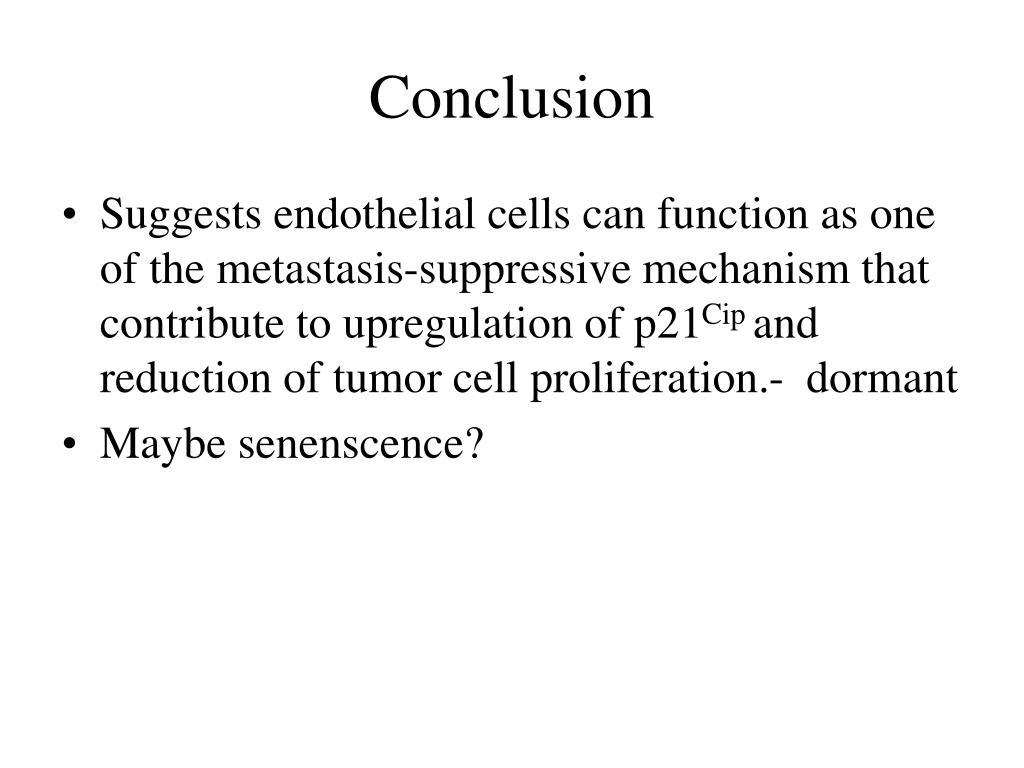 Conclusion

• Suggests endothelial cells can function as one of the metastasis-suppressive mechanism that contribute to upregulation of p21$^{Cip}$ and reduction of tumor cell proliferation.- dormant

• Maybe senenscence?